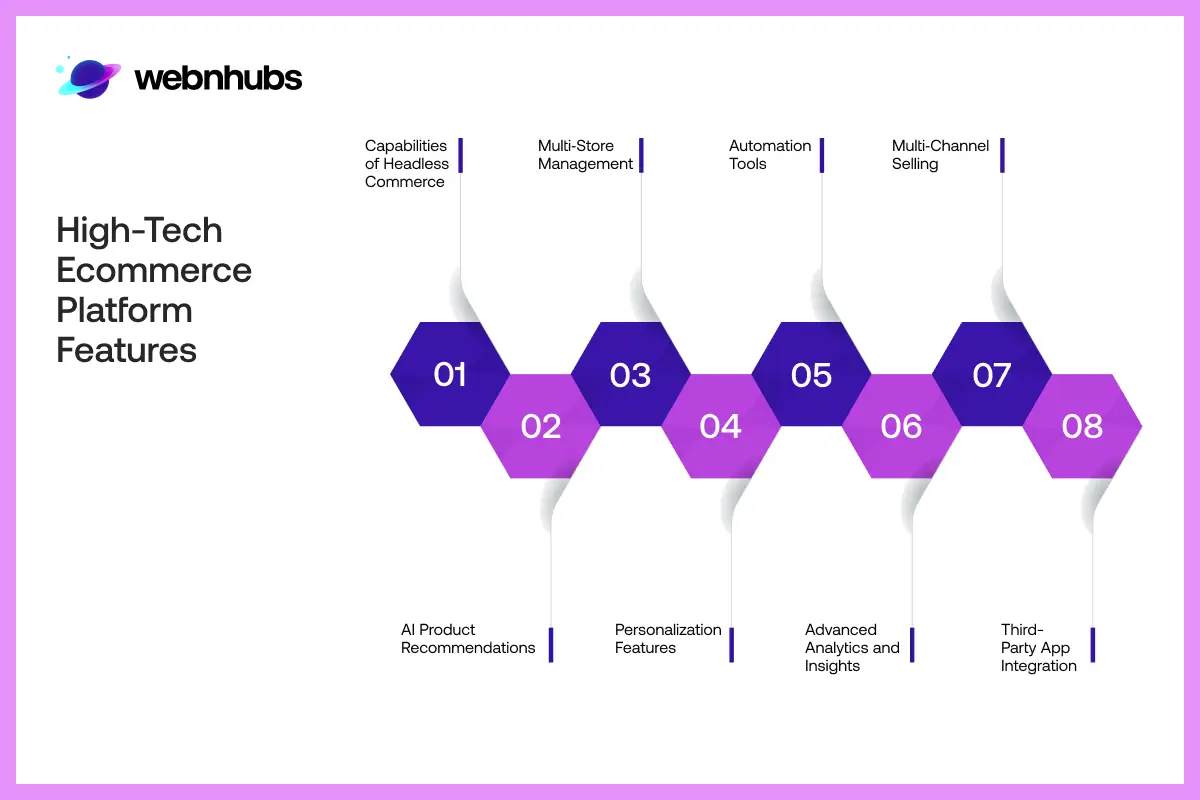 webnhubs

High-Tech Ecommerce Platform Features

Capabilities of Headless Commerce

Multi-Store Management

Automation Tools

Multi-Channel Selling

01

02

03

04

05

06

07

08

AI Product Recommendations

Personalization Features

Advanced Analytics and Insights

Third-Party App Integration